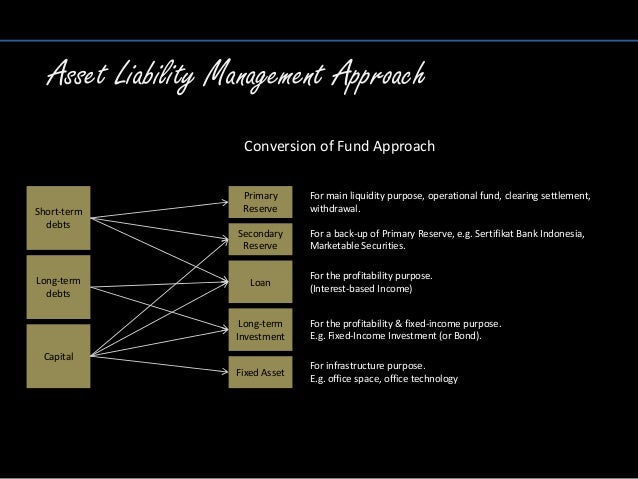 Asset Liability Management Approach

Conversion of Fund Approach

Short-term debts

Long-term debts

Capital

Primary Reserve

Secondary Reserve

Loan

Long-term Investment

Fixed Asset

For main liquidity purpose, operational fund, clearing settlement, withdrawal.

For a back-up of Primary Reserve, e.g. Sertifikat Bank Indonesia, Marketable Securities.

For the profitability purpose. (Interest-based Income)

For the profitability & fixed-income purpose. E.g. Fixed-Income Investment (or Bond).

For infrastructure purpose. E.g. office space, office technology